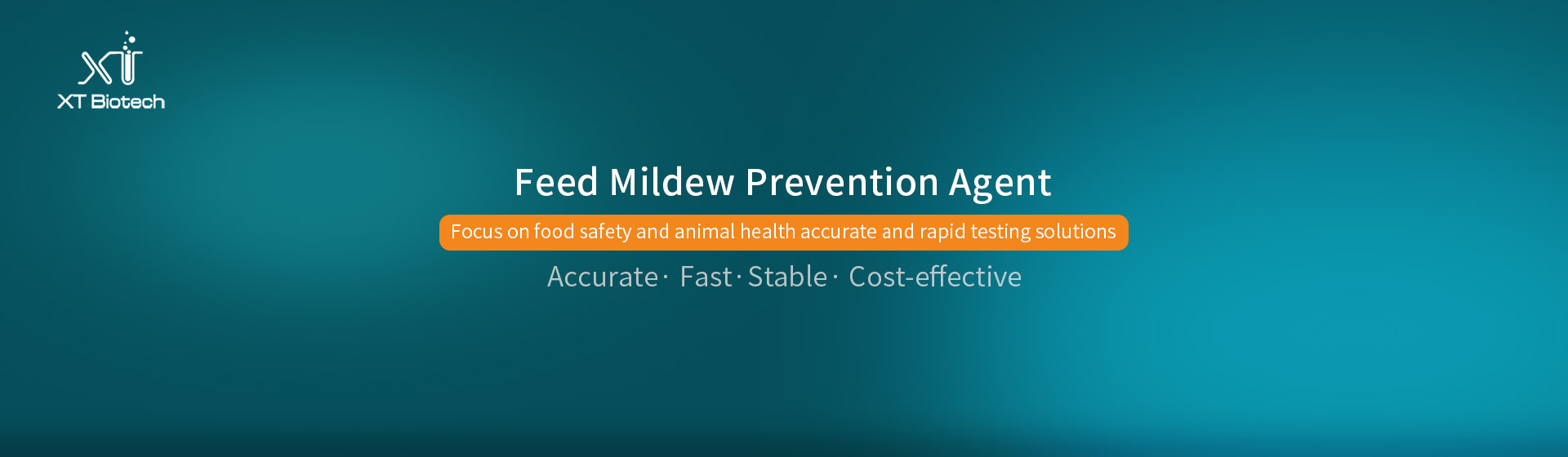 XT
XT Biotech

Feed Mildew Prevention Agent

Focus on food safety and animal health accurate and rapid testing solutions

Accurate · Fast · Stable · Cost-effective